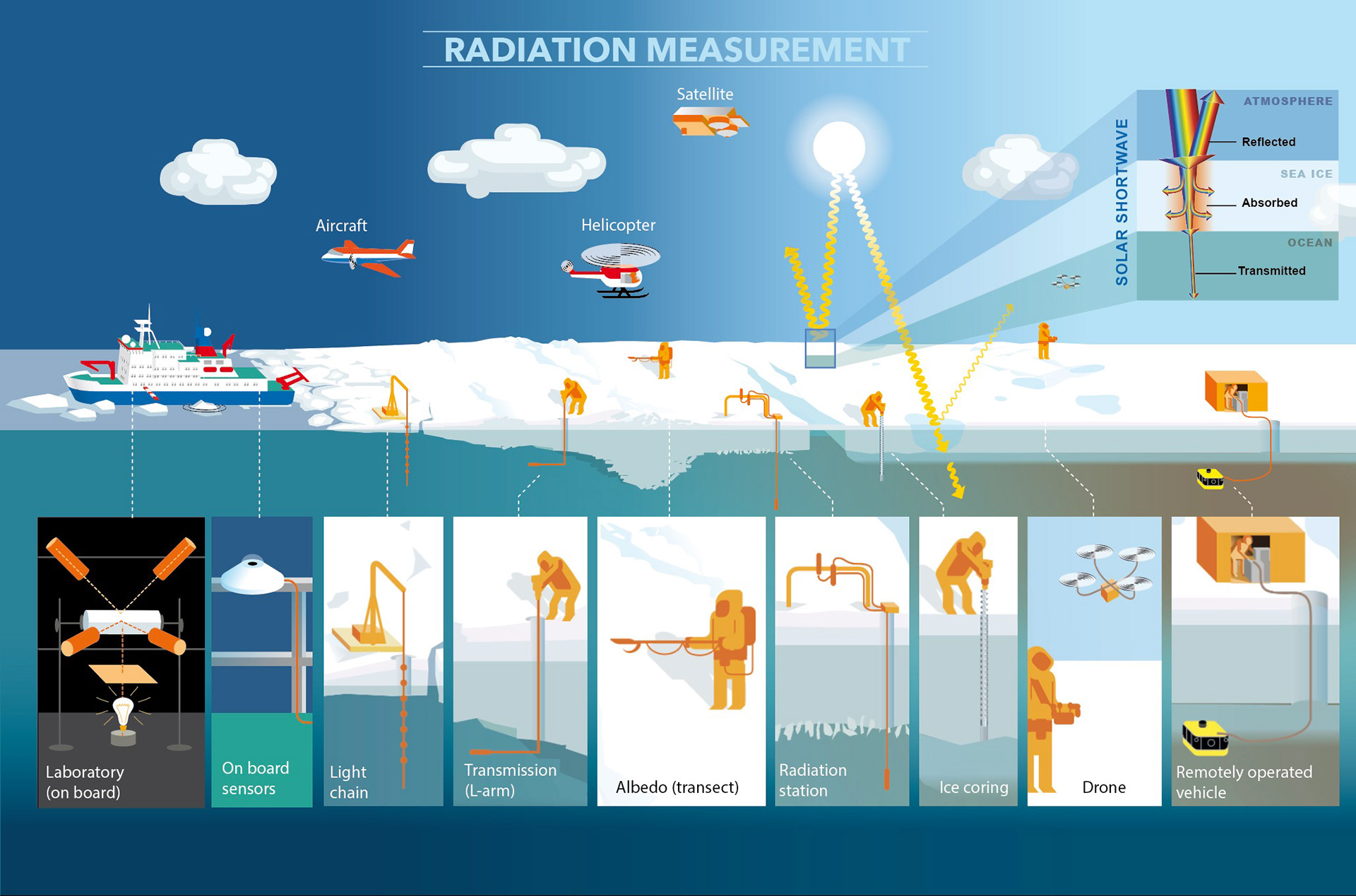 RADIATION MEASUREMENT

Satellite

Aircraft

Helicopter

SOLAR SHORTWAVE

ATMOSPHERE

Reflected

SEA ICE

Absorbed

OCEAN

Transmitted

Laboratory (on board)

On board sensors

Light chain

Transmission (L-arm)

Albedo (transect)

Radiation station

Ice coring

Drone

Remotely operated vehicle